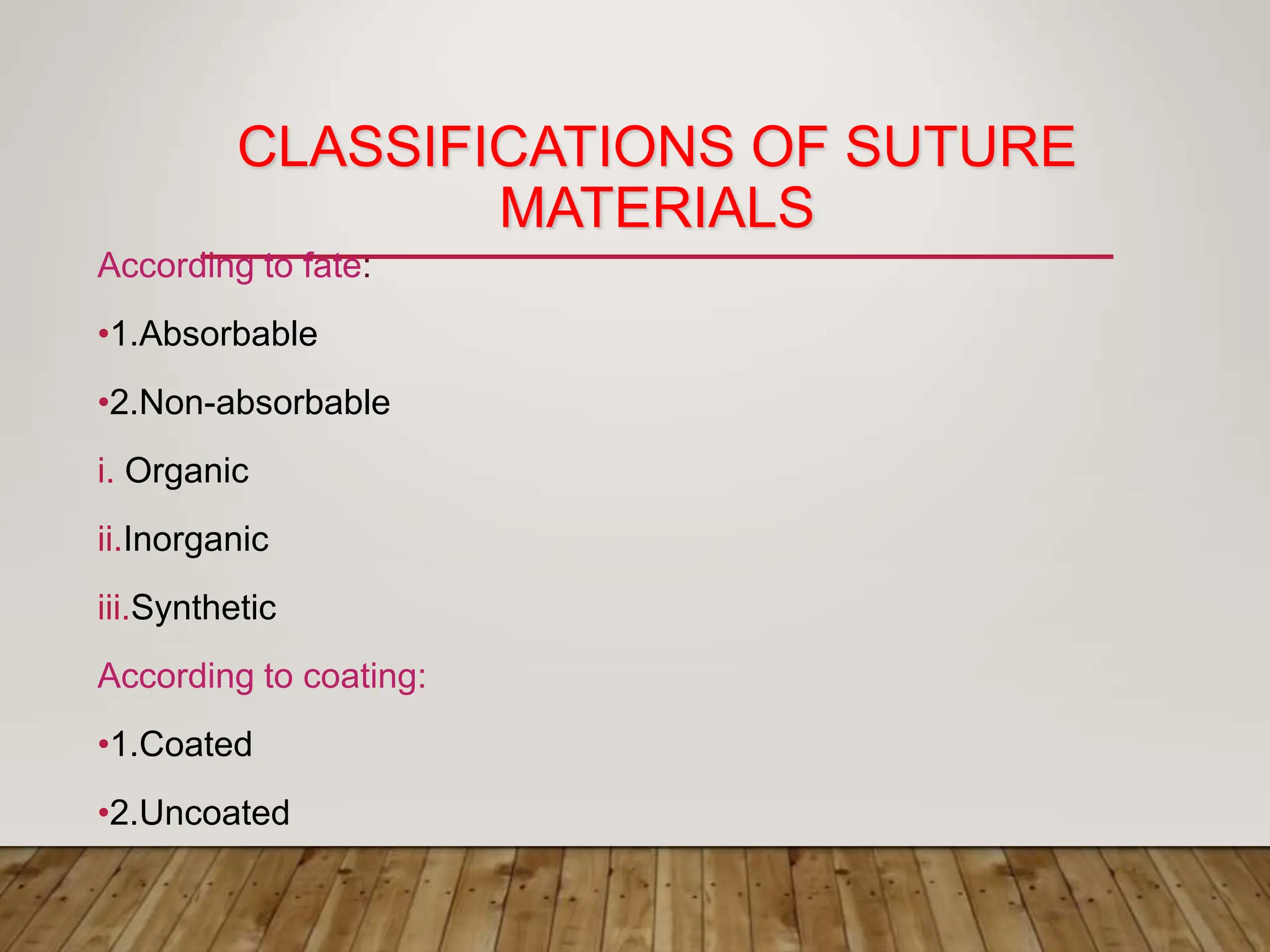 CLASSIFICATIONS OF SUTURE MATERIALS

According to fate:

•1.Absorbable

•2.Non-absorbable

i. Organic

ii.Inorganic

iii.Synthetic

According to coating:

•1.Coated

•2.Uncoated